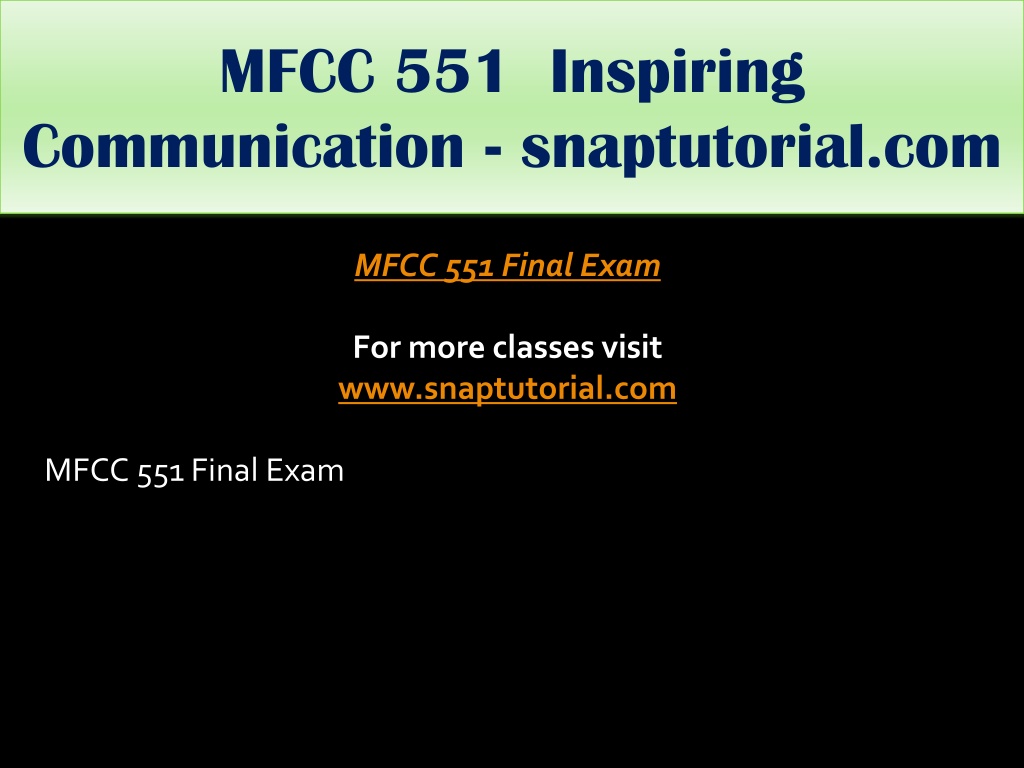 MFCC 551 Inspiring Communication - snaptutorial.com

MFCC 551 Final Exam

For more classes visit
www.snaptutorial.com

MFCC 551 Final Exam